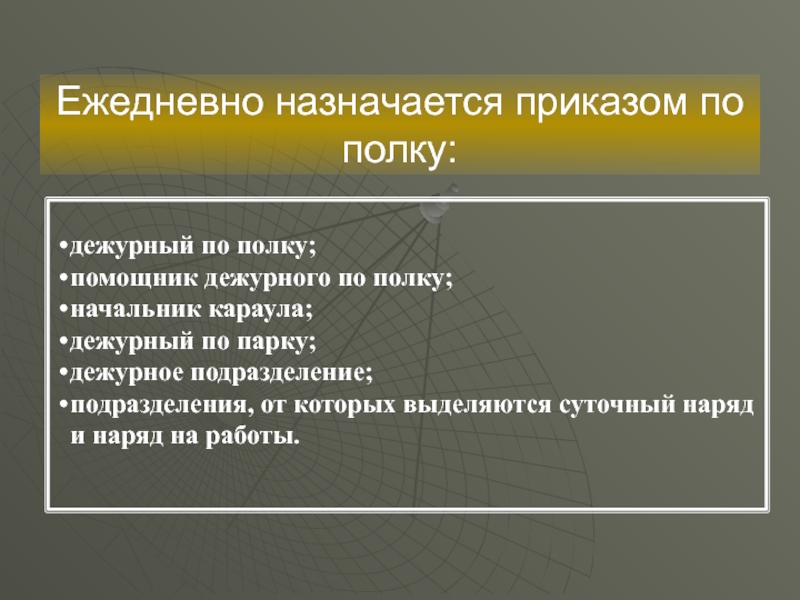 Ежедневно назначается приказом по полку:

•дежурный по полку;
•помощник дежурного по полку;
•начальник караула;
•дежурный по парку;
•дежурное подразделение;
•подразделения, от которых выделяются суточный наряд и наряд на работы.